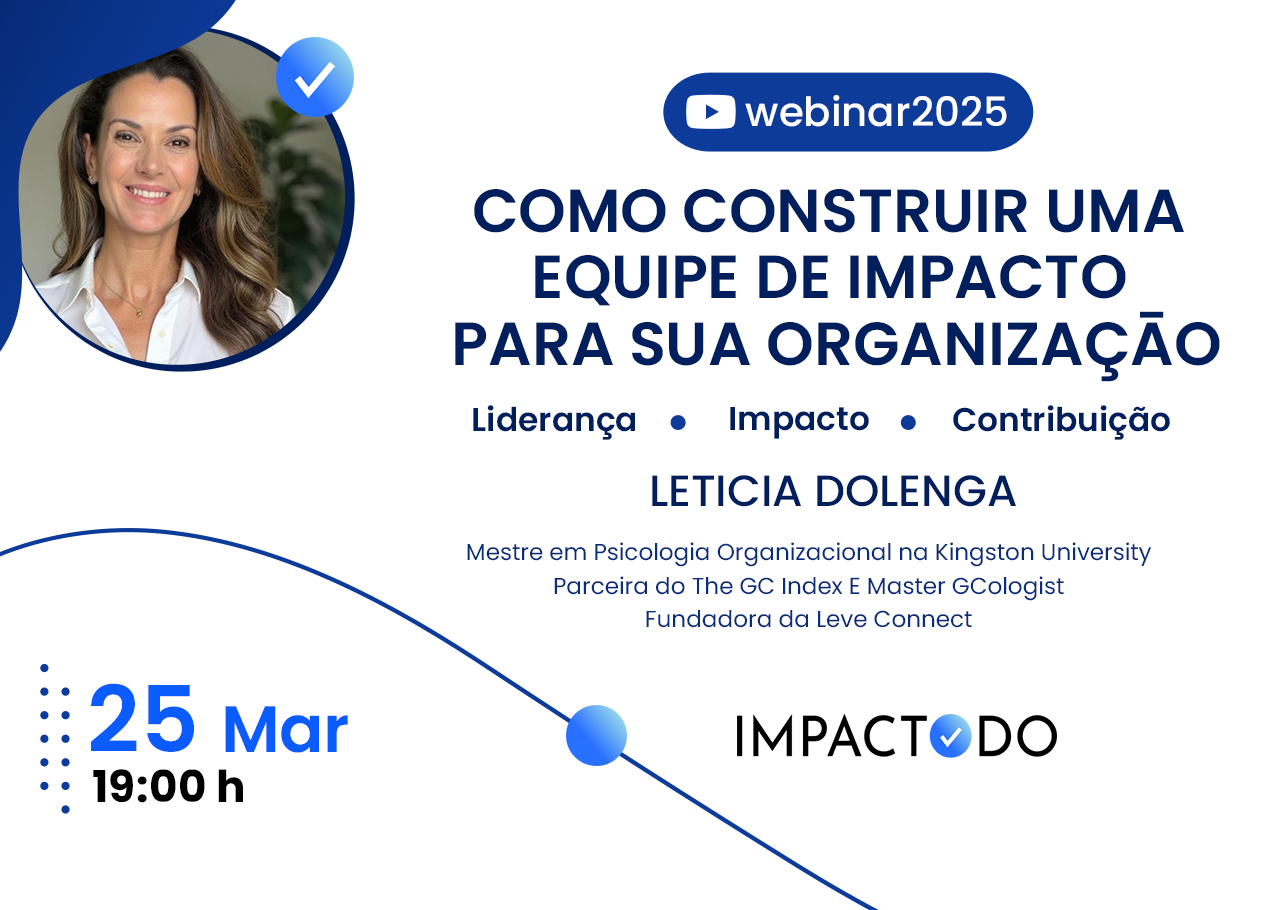 webinar2025

COMO CONSTRUIR UMA EQUIPE DE IMPACTO PARA SUA ORGANIZAÇÃO

Liderança • Impacto • Contribuição

LETICIA DOLENGA

Mestre em Psicologia Organizacional na Kingston University
Parceira do The GC Index E Master GCologist
Fundadora da Leve Connect

25 Mar
19:00 h

IMPACTODO